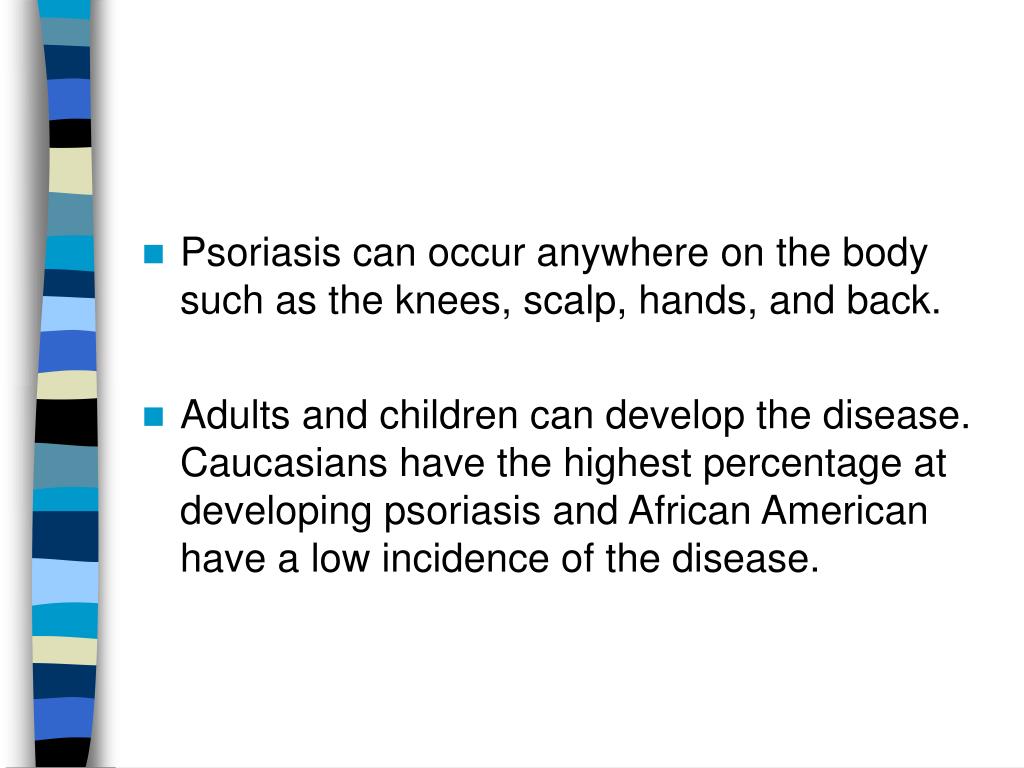 Psoriasis can occur anywhere on the body such as the knees, scalp, hands, and back.

Adults and children can develop the disease. Caucasians have the highest percentage at developing psoriasis and African American have a low incidence of the disease.